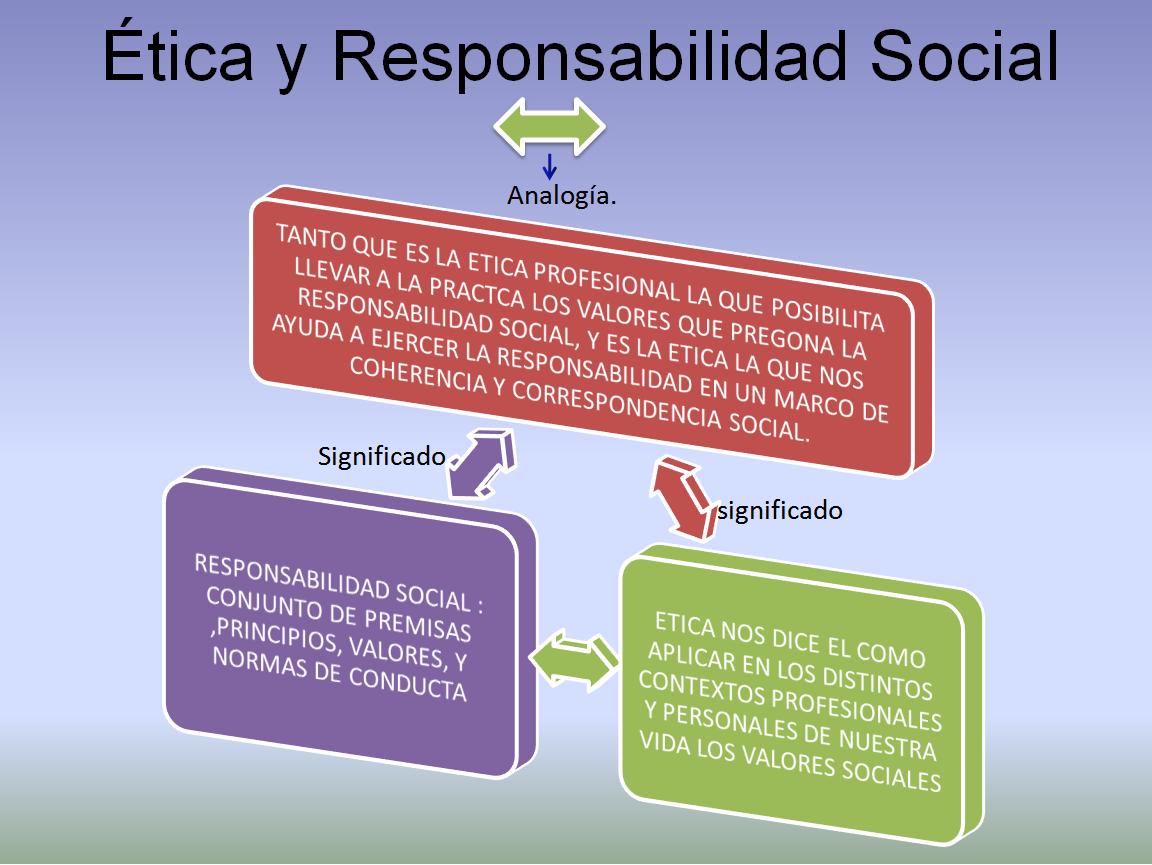 Ética y Responsabilidad Social

Analogía.

TANTO QUE ES LA ETICA PROFESIONAL LA QUE POSIBILITA LLEVAR A LA PRACTCA LOS VALORES QUE PREGONA LA RESPONSABILIDAD SOCIAL, Y ES LA ETICA LA QUE NOS AYUDA A EJERCER LA RESPONSABILIDAD EN UN MARCO DE COHERENCIA Y CORRESPONDENCIA SOCIAL.

Significado

significado

RESPONSABILIDAD SOCIAL : CONJUNTO DE PREMISAS ,PRINCIPIOS, VALORES, Y NORMAS DE CONDUCTA

ETICA NOS DICE EL COMO APLICAR EN LOS DISTINTOS CONTEXTOS PROFESIONALES Y PERSONALES DE NUESTRA VIDA LOS VALORES SOCIALES